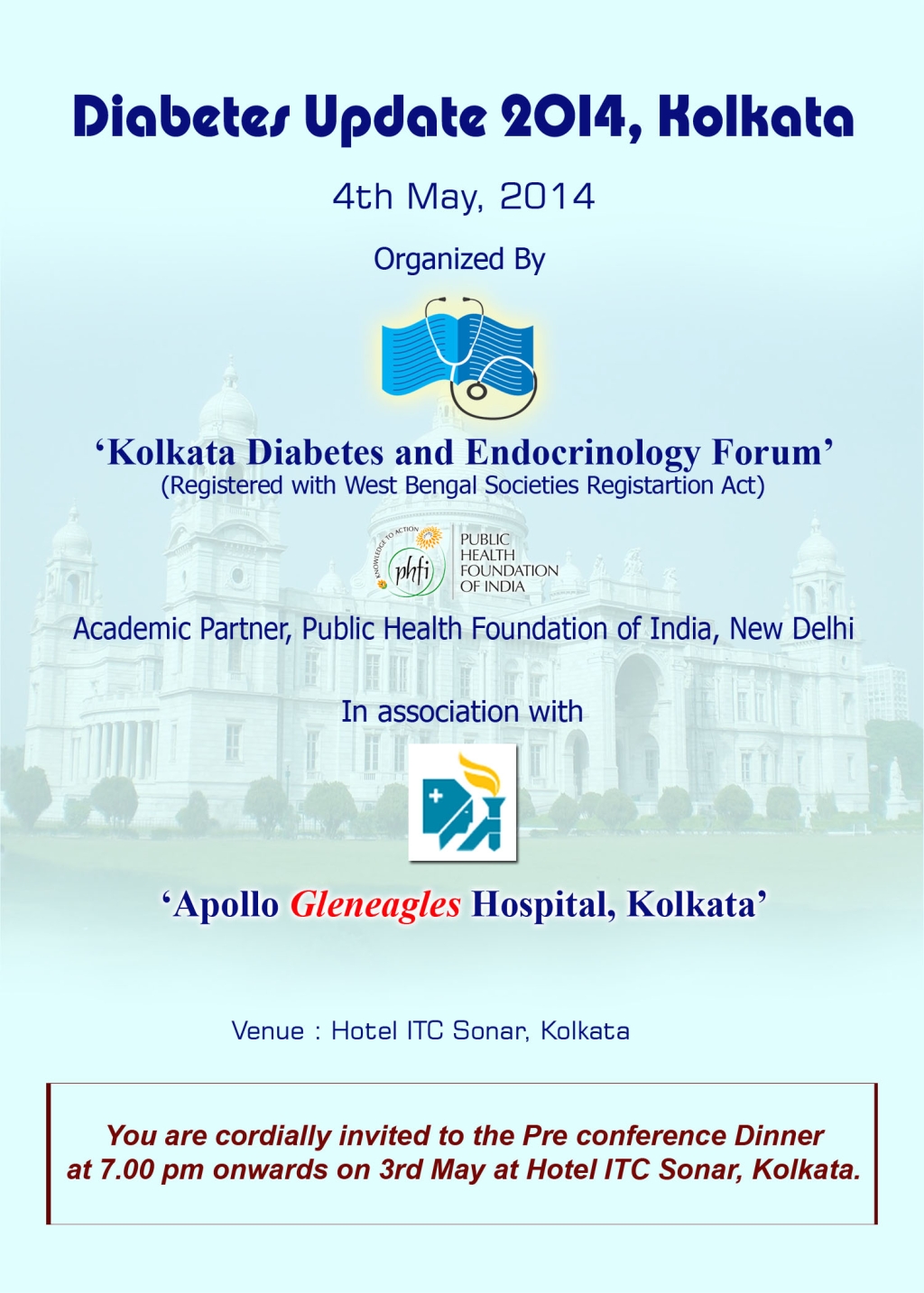 Diabetes Update 2014, Kolkata

4th May, 2014

Organized By

'Kolkata Diabetes and Endocrinology Forum'
(Registered with West Bengal Societies Registartion Act)

KNOWLEDGE TO ACTION
phfi
PUBLIC HEALTH FOUNDATION OF INDIA

Academic Partner, Public Health Foundation of India, New Delhi

In association with

'Apollo Gleneagles Hospital, Kolkata'

Venue : Hotel ITC Sonar, Kolkata

You are cordially invited to the Pre conference Dinner at 7.00 pm onwards on 3rd May at Hotel ITC Sonar, Kolkata.